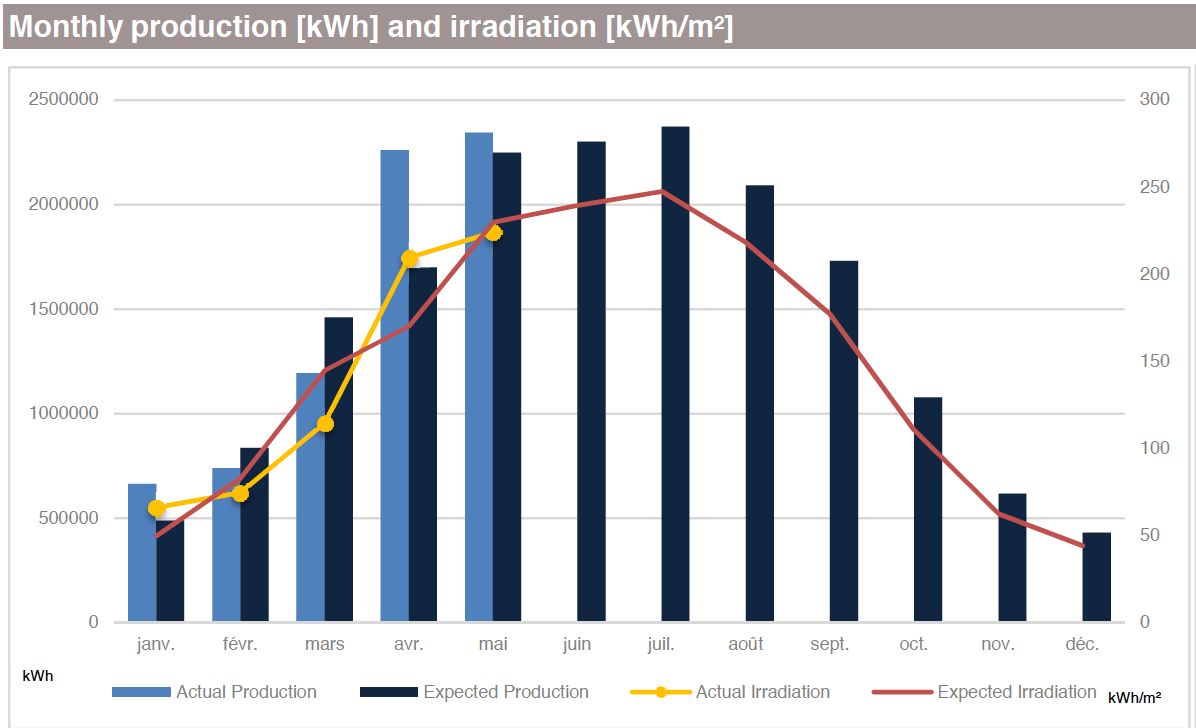 Monthly production [kWh] and irradiation [kWh/m²]

2500000
2000000
1500000
1000000
500000
0

300
250
200
150
100
50
0

janv. févr. mars avr. mai juin juil. août sept. oct. nov. déc.

kWh

Actual Production
Expected Production
Actual Irradiation
Expected Irradiation

kWh/m²